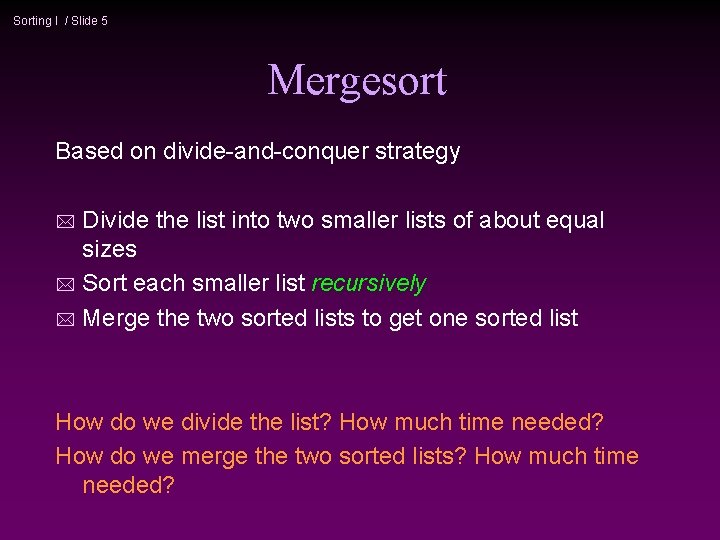 Sorting I / Slide 5

Mergesort

Based on divide-and-conquer strategy

Divide the list into two smaller lists of about equal sizes
Sort each smaller list recursively
Merge the two sorted lists to get one sorted list

How do we divide the list? How much time needed?
How do we merge the two sorted lists? How much time needed?